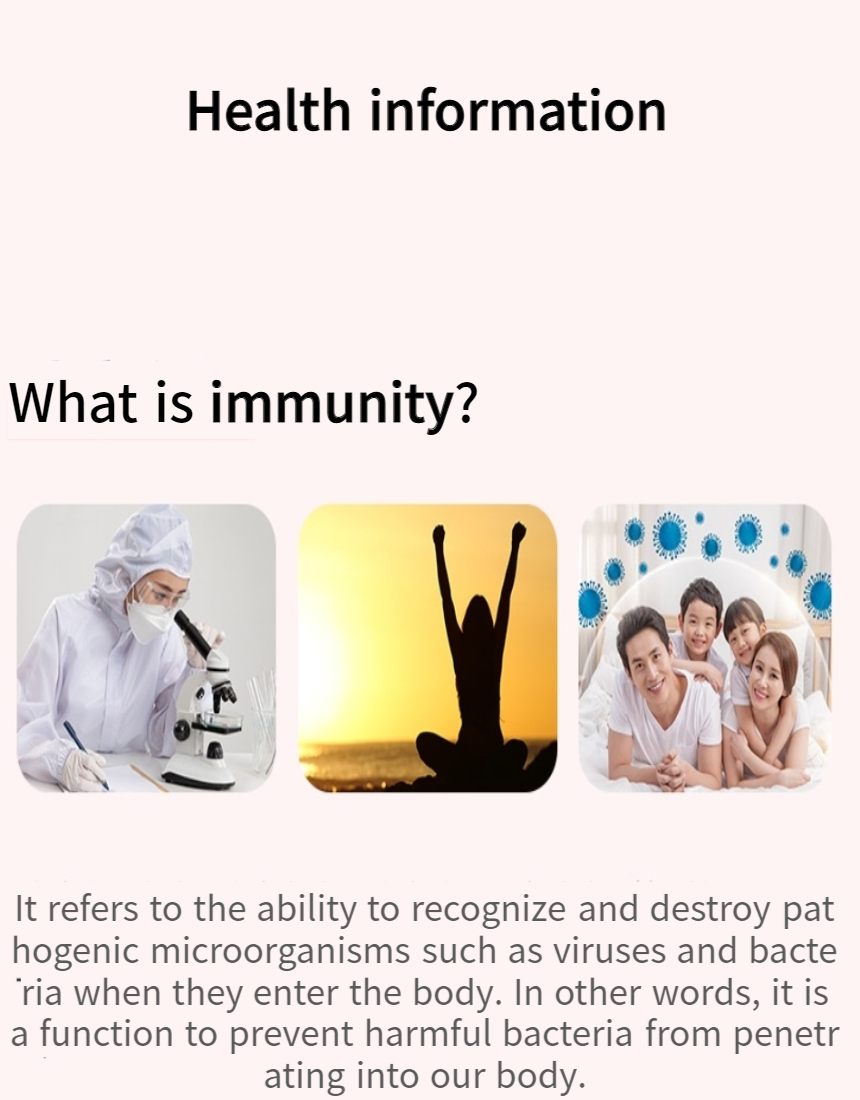 Health information

What is immunity?

It refers to the ability to recognize and destroy pat hogenic microorganisms such as viruses and bacte ria when they enter the body. In other words, it is a function to prevent harmful bacteria from penetr ating into our body.